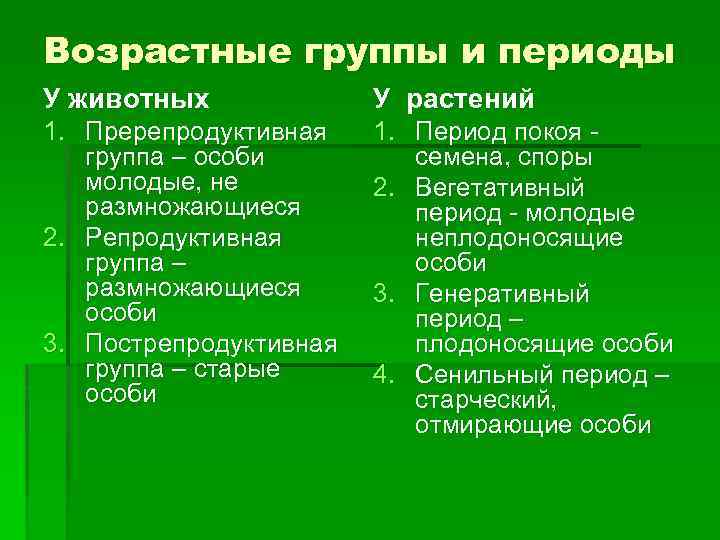 Возрастные группы и периоды

У животных

1. Пререпродуктивная группа – особи молодые, не размножающиеся
2. Репродуктивная группа – размножающиеся особи
3. Пострепродуктивная группа – старые особи

У растений

1. Период покоя - семена, споры
2. Вегетативный период - молодые неплодоносящие особи
3. Генеративный период – плодоносящие особи
4. Сенильный период – старческий, отмирающие особи